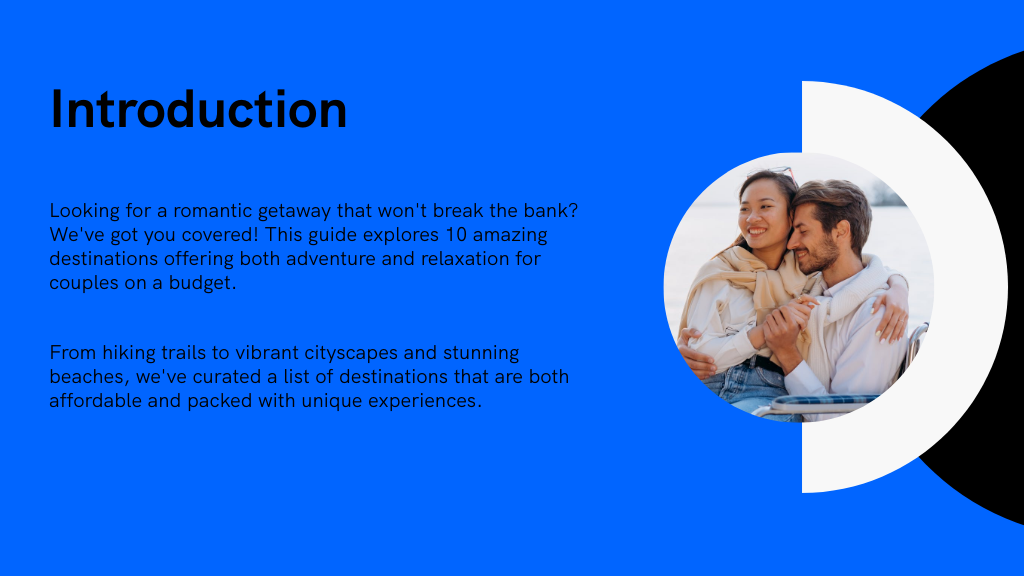 Introduction

Looking for a romantic getaway that won't break the bank? We've got you covered! This guide explores 10 amazing destinations offering both adventure and relaxation for couples on a budget.

From hiking trails to vibrant cityscapes and stunning beaches, we've curated a list of destinations that are both affordable and packed with unique experiences.